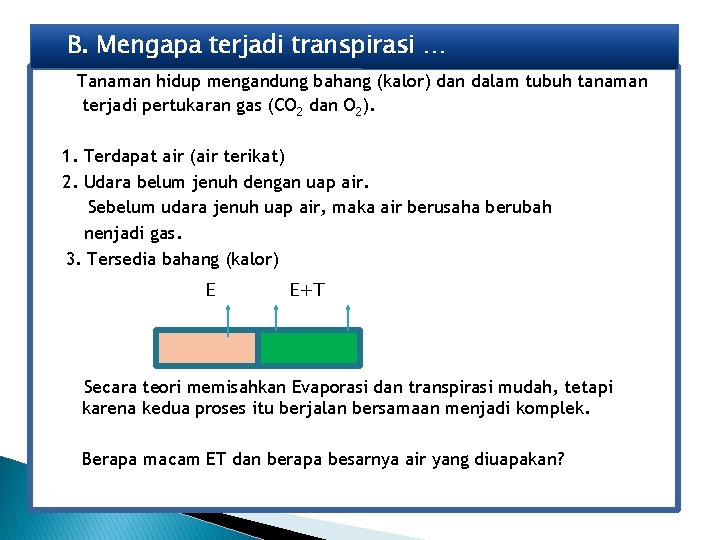 B. Mengapa terjadi transpirasi …

Tanaman hidup mengandung bahang (kalor) dan dalam tubuh tanaman terjadi pertukaran gas ($CO_2$ dan $O_2$).

1. Terdapat air (air terikat)
2. Udara belum jenuh dengan uap air.
Sebelum udara jenuh uap air, maka air berusaha berubah nenjadi gas.
3. Tersedia bahang (kalor)

E E+T

Secara teori memisahkan Evaporasi dan transpirasi mudah, tetapi karena kedua proses itu berjalan bersamaan menjadi komplek.

Berapa macam ET dan berapa besarnya air yang diuapakan?